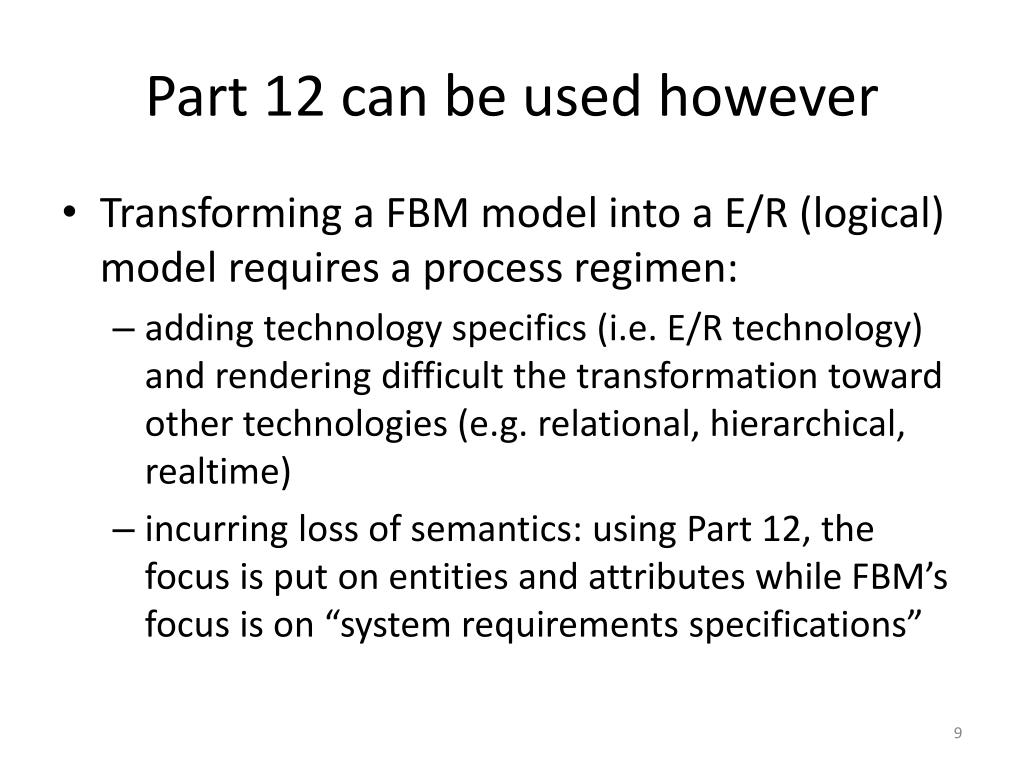 Part 12 can be used however

• Transforming a FBM model into a E/R (logical) model requires a process regimen:

– adding technology specifics (i.e. E/R technology) and rendering difficult the transformation toward other technologies (e.g. relational, hierarchical, realtime)

– incurring loss of semantics: using Part 12, the focus is put on entities and attributes while FBM’s focus is on “system requirements specifications”

9